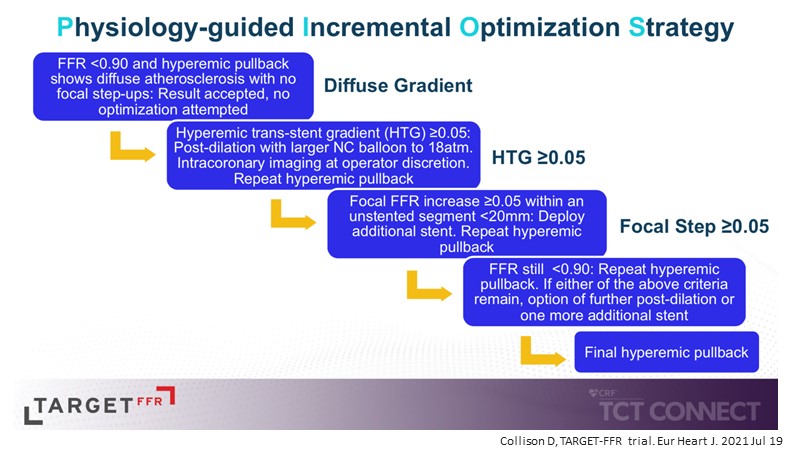 Physiology-guided Incremental Optimization Strategy

FFR <0.90 and hyperemic pullback shows diffuse atherosclerosis with no focal step-ups: Result accepted, no optimization attempted

Diffuse Gradient

Hyperemic trans-stent gradient (HTG) ≥0.05: Post-dilation with larger NC balloon to 18atm. Intracoronary imaging at operator discretion. Repeat hyperemic pullback

HTG ≥0.05

Focal FFR increase ≥0.05 within an unstented segment <20mm: Deploy additional stent. Repeat hyperemic pullback

Focal Step ≥0.05

FFR still <0.90: Repeat hyperemic pullback. If either of the above criteria remain, option of further post-dilation or one more additional stent

Final hyperemic pullback

TARGET FFR

CRF
TCT CONNECT

Collison D, TARGET-FFR trial. Eur Heart J. 2021 Jul 19